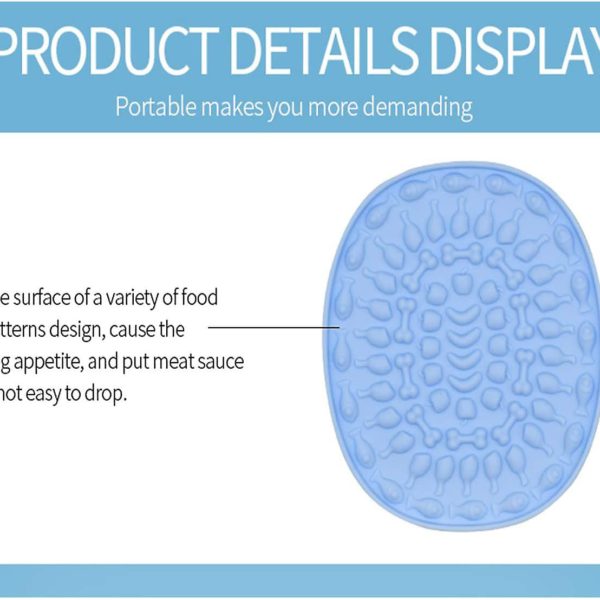 PRODUCT DETAILS DISPLAY

Portable makes you more demanding

e surface of a variety of food tterns design, cause the g appetite, and put meat sauce not easy to drop.